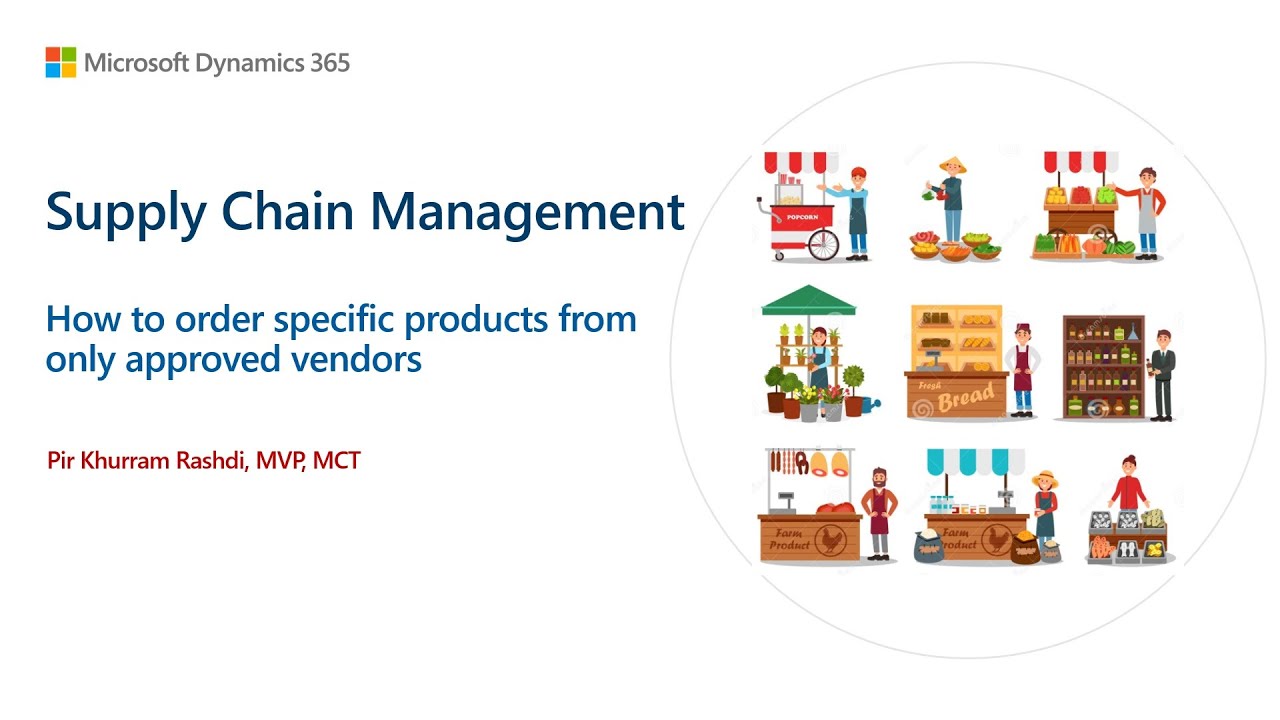 Microsoft Dynamics 365

Supply Chain Management

How to order specific products from only approved vendors

Pir Khurram Rashdi, MVP, MCT

POPCORN

Fresh Bread

Farm Product

Farm Product